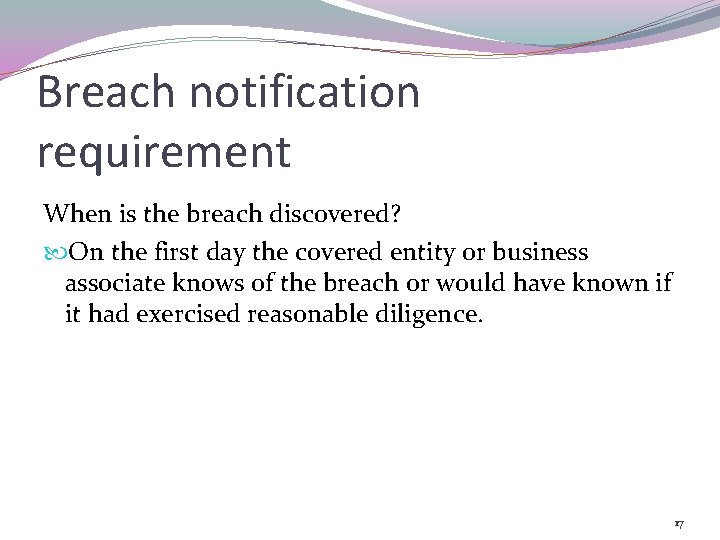 Breach notification requirement

When is the breach discovered?

On the first day the covered entity or business associate knows of the breach or would have known if it had exercised reasonable diligence.

17